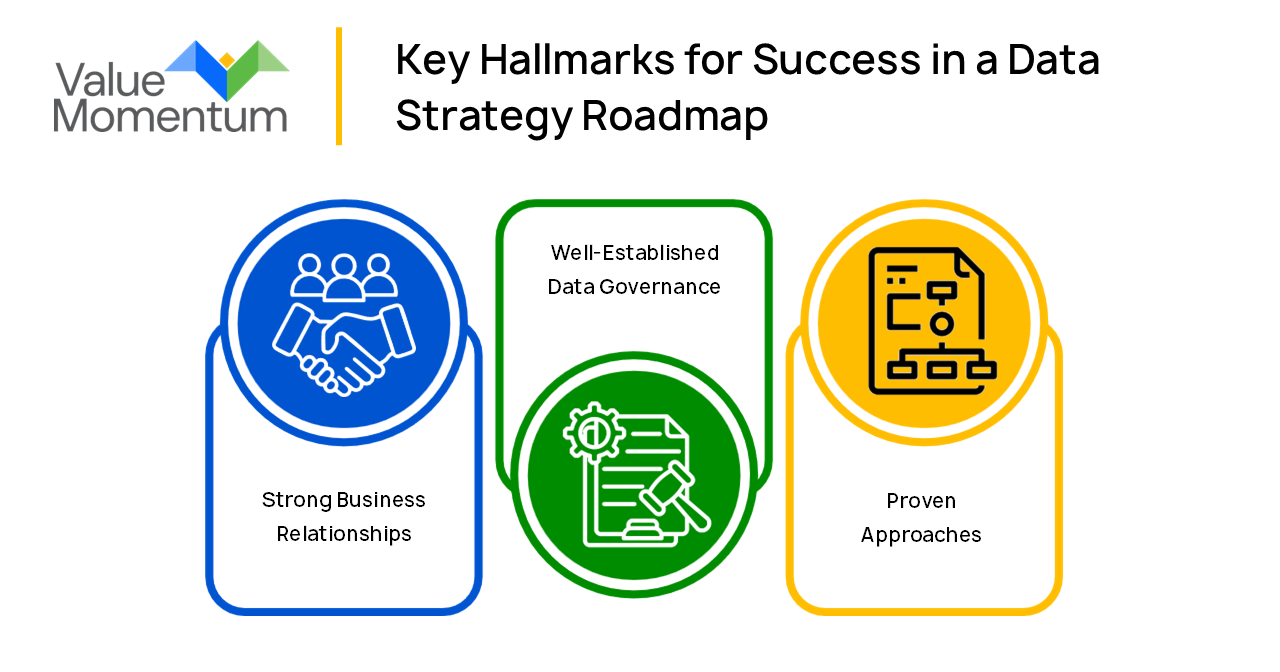 Value Momentum

Key Hallmarks for Success in a Data Strategy Roadmap

Strong Business Relationships

Well-Established Data Governance

Proven Approaches